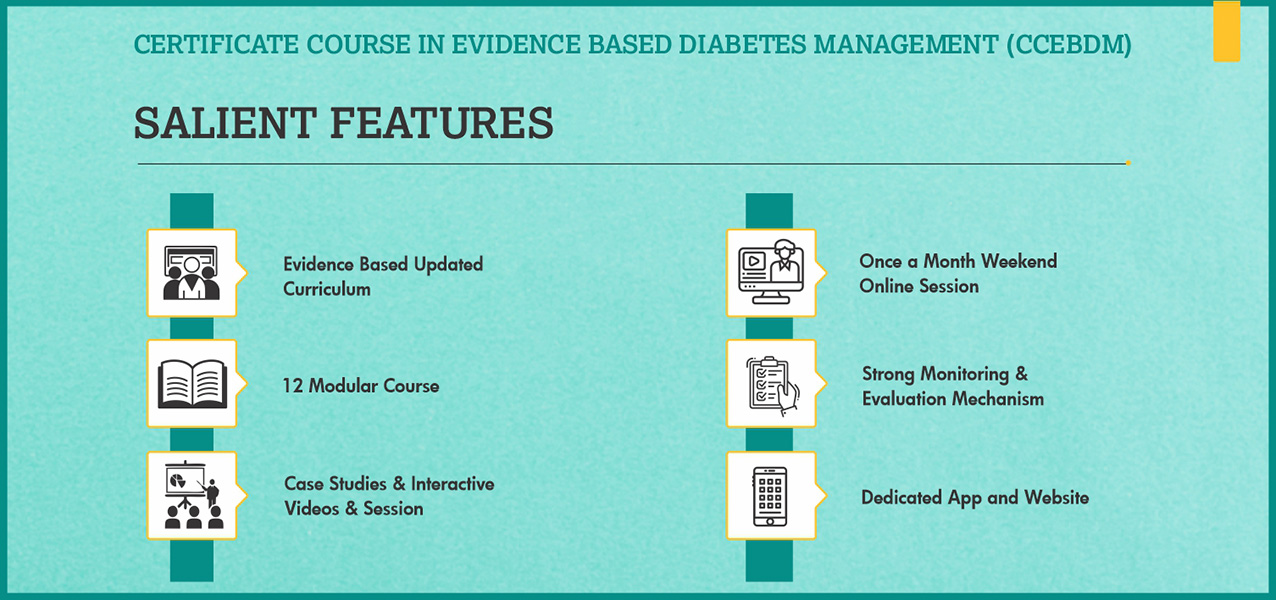 CERTIFICATE COURSE IN EVIDENCE BASED DIABETES MANAGEMENT (CCEBDM)

SALIENT FEATURES

Evidence Based Updated Curriculum

12 Modular Course

Case Studies & Interactive Videos & Session

Once a Month Weekend Online Session

Strong Monitoring & Evaluation Mechanism

Dedicated App and Website